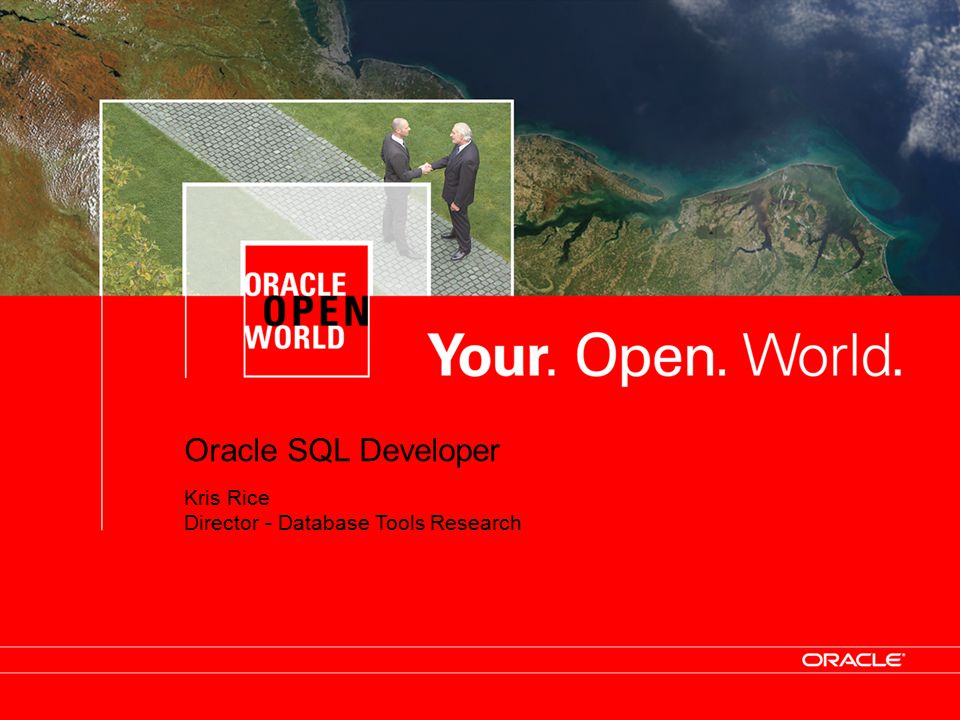 ORACLE
OPEN
WORLD

Your. Open. World.

Oracle SQL Developer

Kris Rice
Director - Database Tools Research

ORACLE